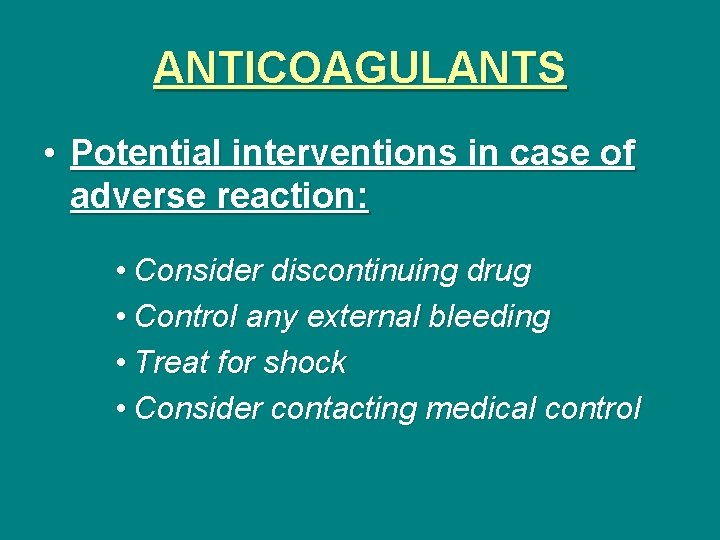 ANTICOAGULANTS

• Potential interventions in case of adverse reaction:

• Consider discontinuing drug
• Control any external bleeding
• Treat for shock
• Consider contacting medical control